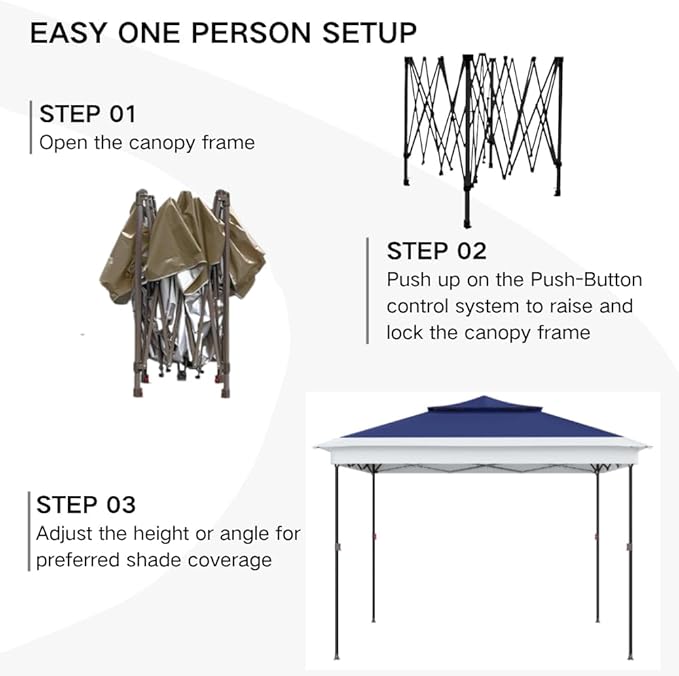 EASY ONE PERSON SETUP

STEP 01
Open the canopy frame

STEP 02
Push up on the Push-Button control system to raise and lock the canopy frame

STEP 03
Adjust the height or angle for preferred shade coverage